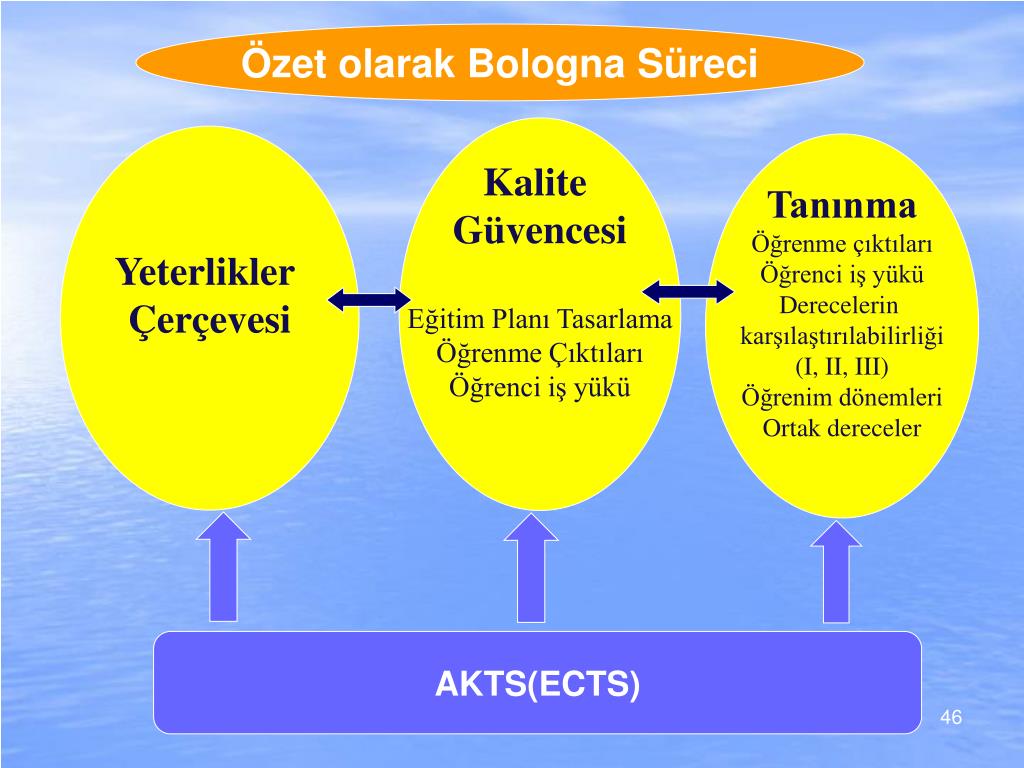 Özet olarak Bologna Süreci

Yeterlikler Çerçevesi

Kalite Güvencesi

Eğitim Planı Tasarlama
Öğrenme Çıktıları
Öğrenci iş yükü

Tanınma
Öğrenme çıktıları
Öğrenci iş yükü
Derecelerin karşılaştırılabilirliği (I, II, III)
Öğrenim dönemleri
Ortak dereceler

AKTS(ECTS)

46